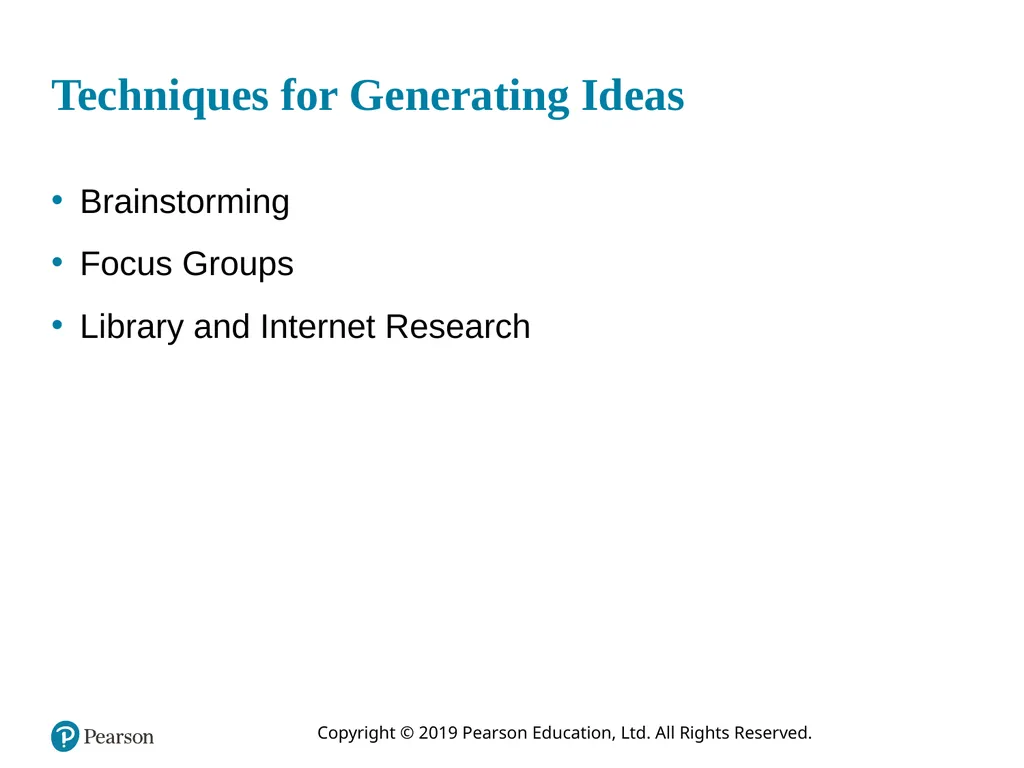 Techniques for Generating Ideas

• Brainstorming

• Focus Groups

• Library and Internet Research

Pearson

Copyright © 2019 Pearson Education, Ltd. All Rights Reserved.